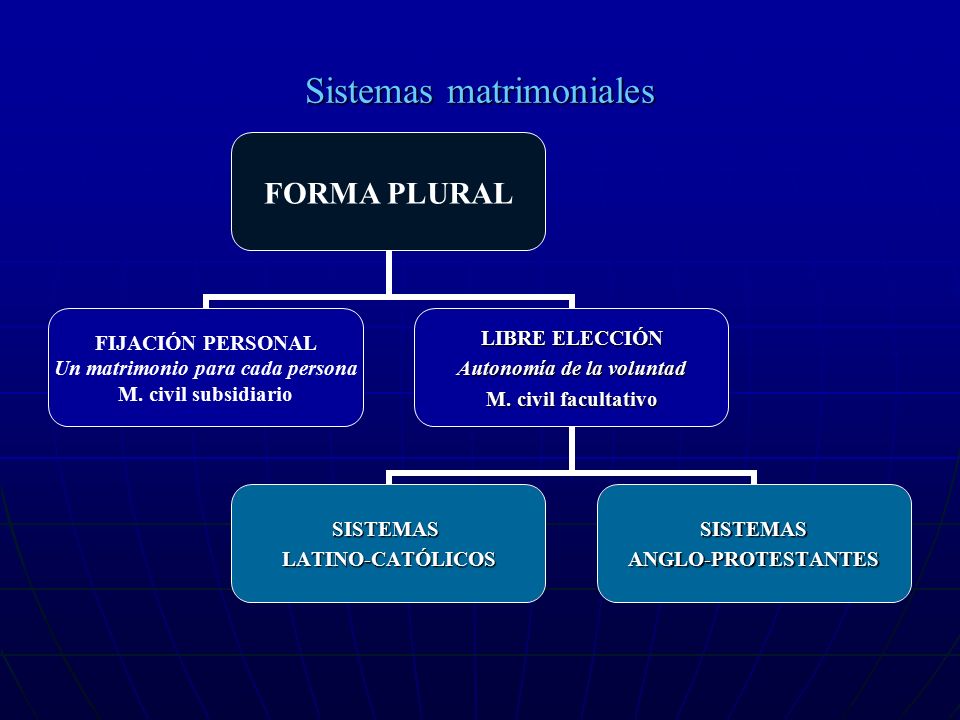 Sistemas matrimoniales

FORMA PLURAL

FIJACIÓN PERSONAL
Un matrimonio para cada persona
M. civil subsidiario

LIBRE ELECCIÓN
Autonomía de la voluntad
M. civil facultativo

SISTEMAS
LATINO-CATÓLICOS

SISTEMAS
ANGLO-PROTESTANTES